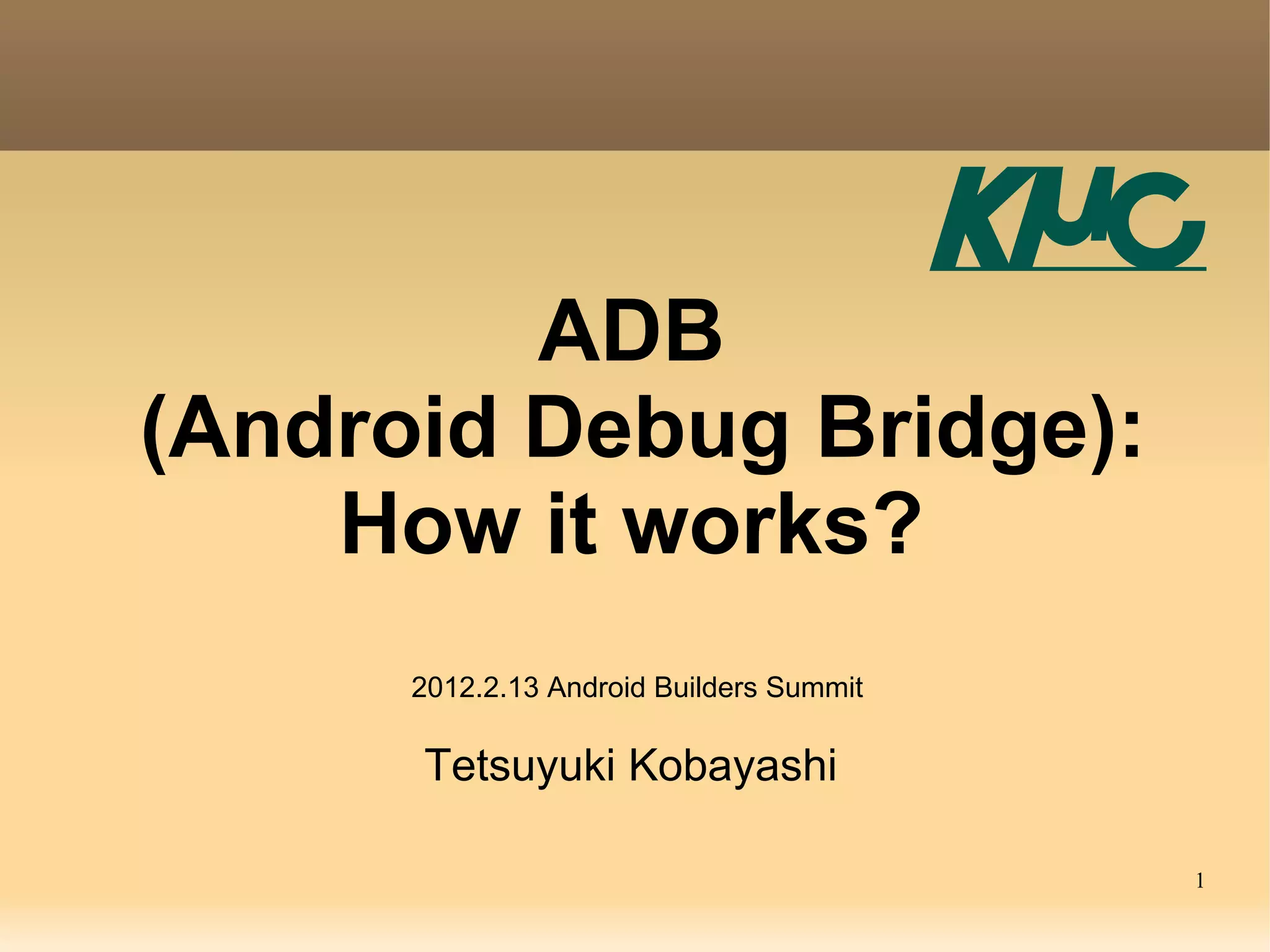 KMC

ADB
(Android Debug Bridge):
How it works?

2012.2.13 Android Builders Summit

Tetsuyuki Kobayashi

1